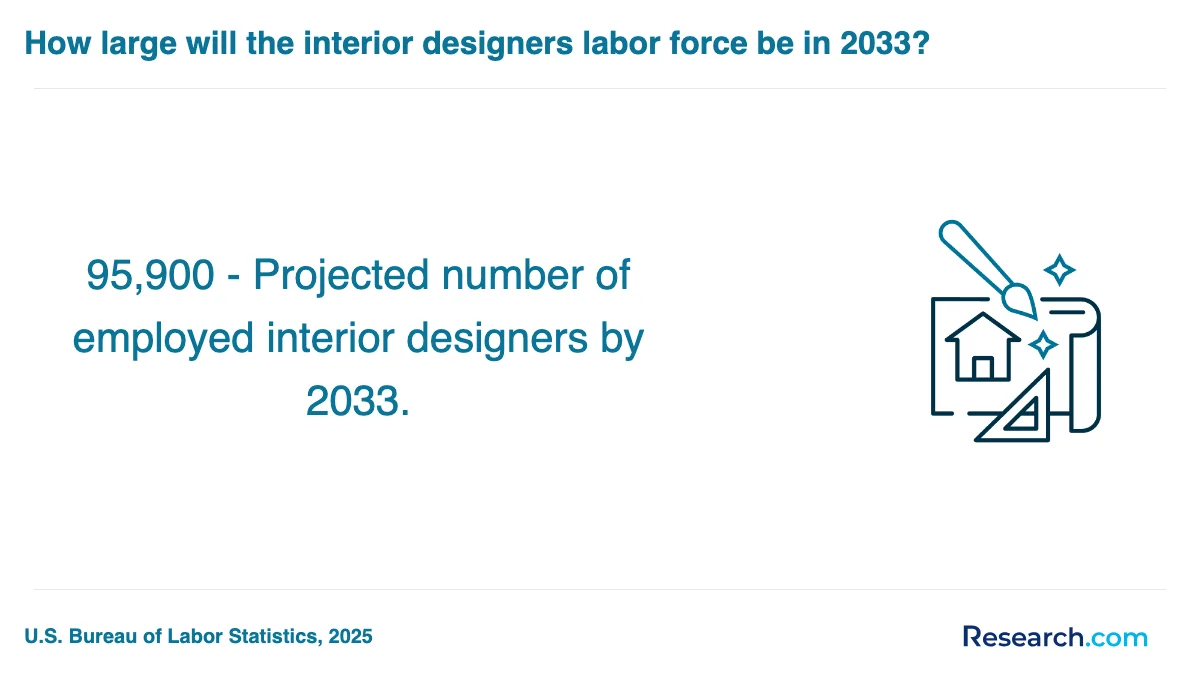 How large will the interior designers labor force be in 2033?

95,900 - Projected number of employed interior designers by 2033.

U.S. Bureau of Labor Statistics, 2025

Research.com